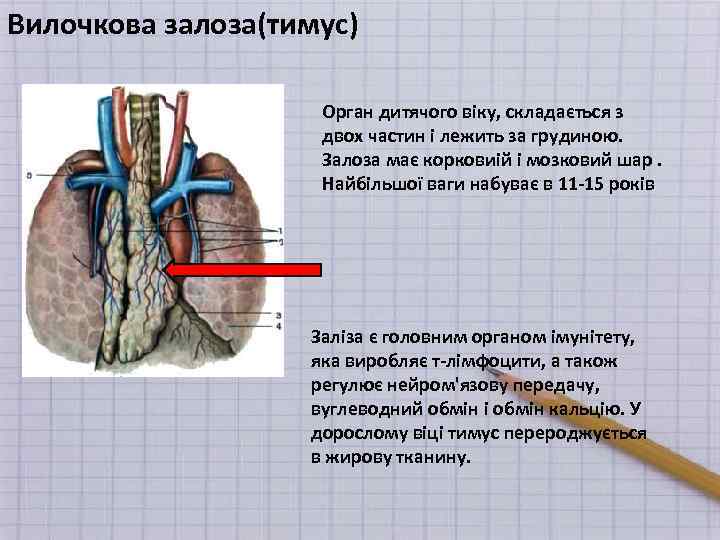 Вилочкова залоза(тимус)

5

1
2
3
4

Орган дитячого віку, складається з двох частин і лежить за грудиною. Залоза має корковиій і мозковий шар . Найбільшої ваги набуває в 11-15 років

Заліза є головним органом імунітету, яка виробляє т-лімфоцити, а також регулює нейром'язову передачу, вуглеводний обмін і обмін кальцію. У дорослому віці тимус перероджується в жирову тканину.